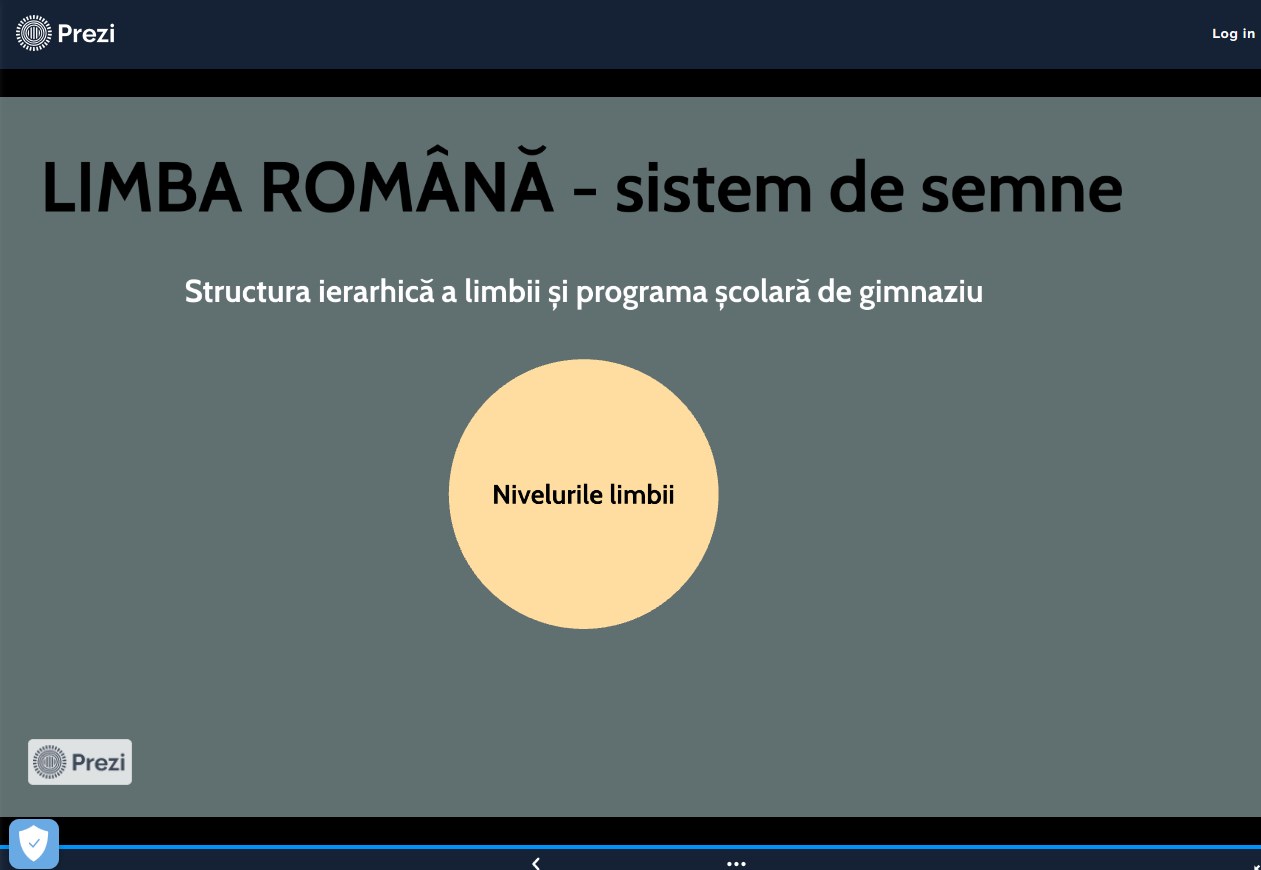 Prezi

Log in

LIMBA ROMÂNĂ - sistem de semne

Structura ierarhică a limbii și programa școlară de gimnaziu

Nivelurile limbii

Prezi